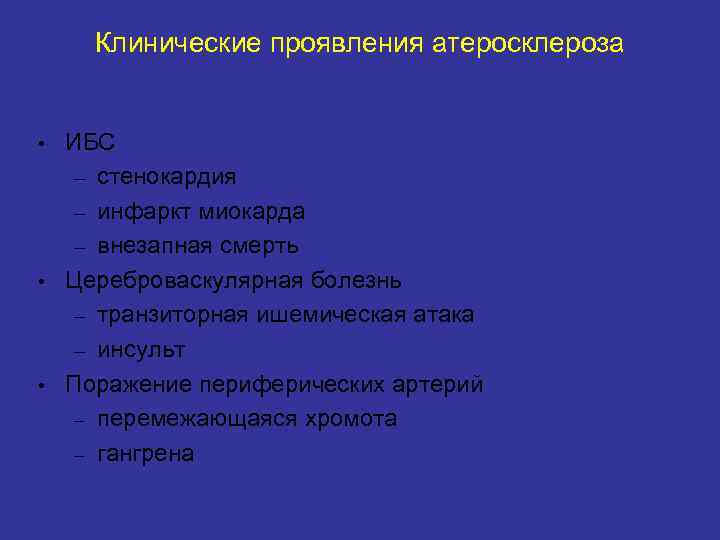 Клинические проявления атеросклероза

• ИБС
– стенокардия
– инфаркт миокарда
– внезапная смерть
• Цереброваскулярная болезнь
– транзиторная ишемическая атака
– инсульт
• Поражение периферических артерий
– перемежающаяся хромота
– гангрена